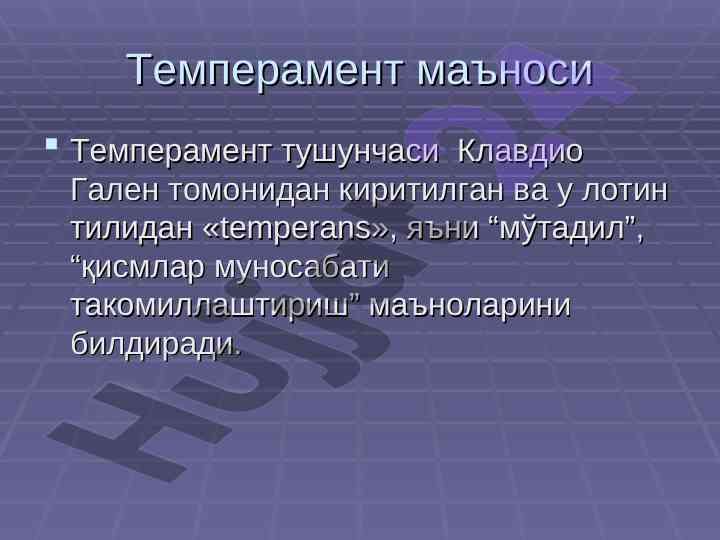 Темперамент маъноси

Темперамент тушунчаси Клавдио Гален томонидан киритилган ва у лотин тилидан «temperans», яъни “мўтадил”, “қисмлар муносабати такомиллаштириш” маъноларини билдиради.

Hujjat